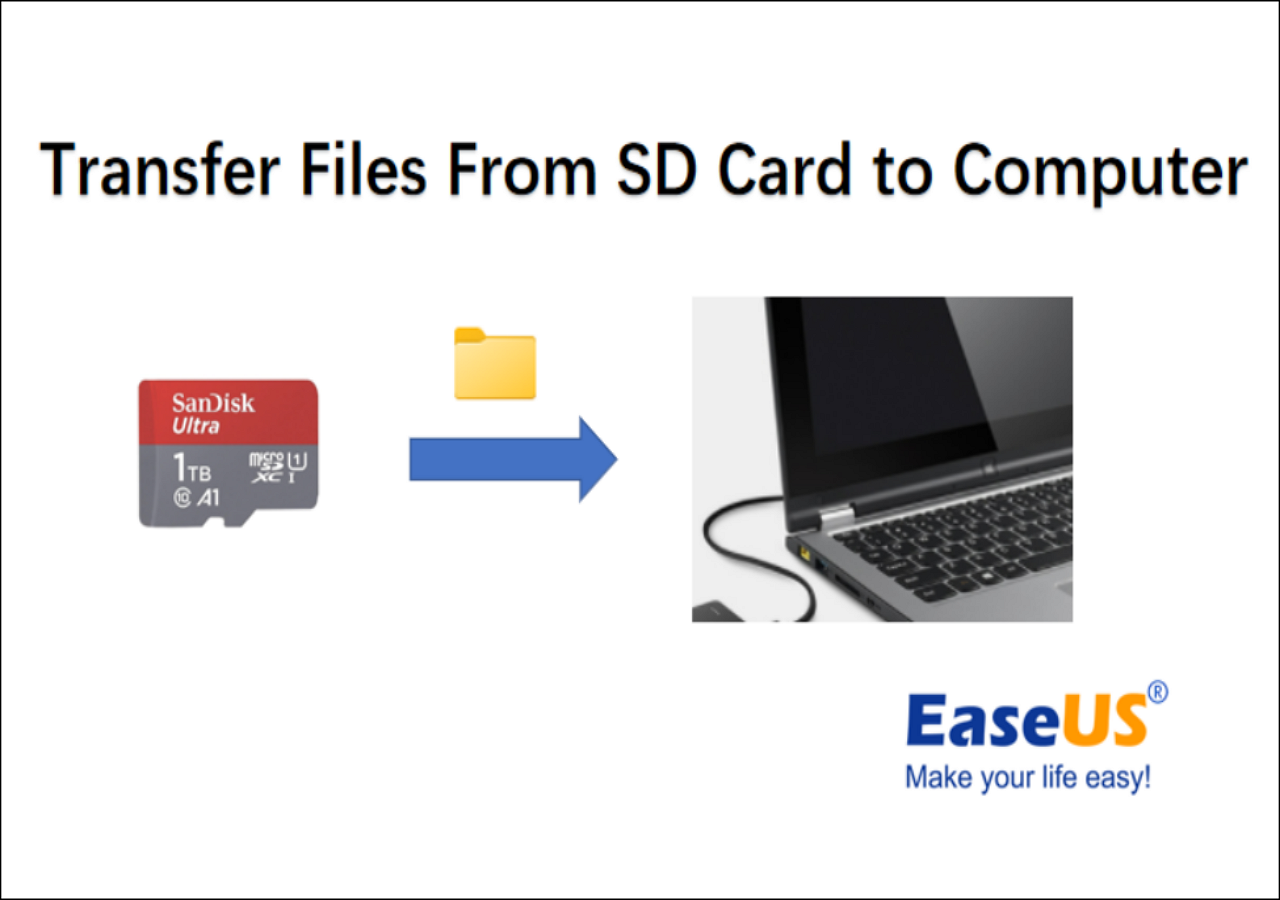 Transfer Files From SD Card to Computer

SanDisk
Ultra
1TB
micro SD XC
U1
I
10
A1

EaseUS®
Make your life easy!